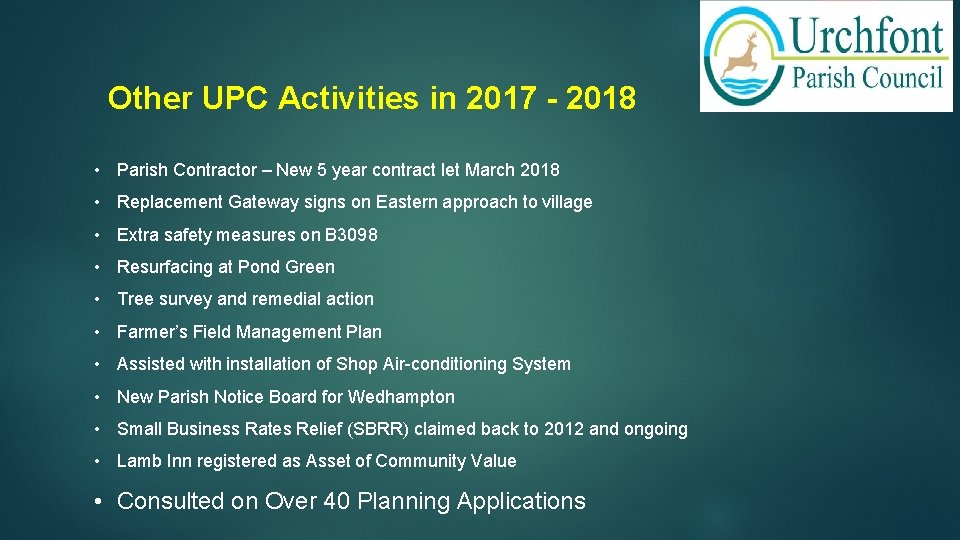 Urchfont
Parish Council

Other UPC Activities in 2017 - 2018

• Parish Contractor – New 5 year contract let March 2018
• Replacement Gateway signs on Eastern approach to village
• Extra safety measures on B3098
• Resurfacing at Pond Green
• Tree survey and remedial action
• Farmer's Field Management Plan
• Assisted with installation of Shop Air-conditioning System
• New Parish Notice Board for Wedhampton
• Small Business Rates Relief (SBRR) claimed back to 2012 and ongoing
• Lamb Inn registered as Asset of Community Value
• Consulted on Over 40 Planning Applications